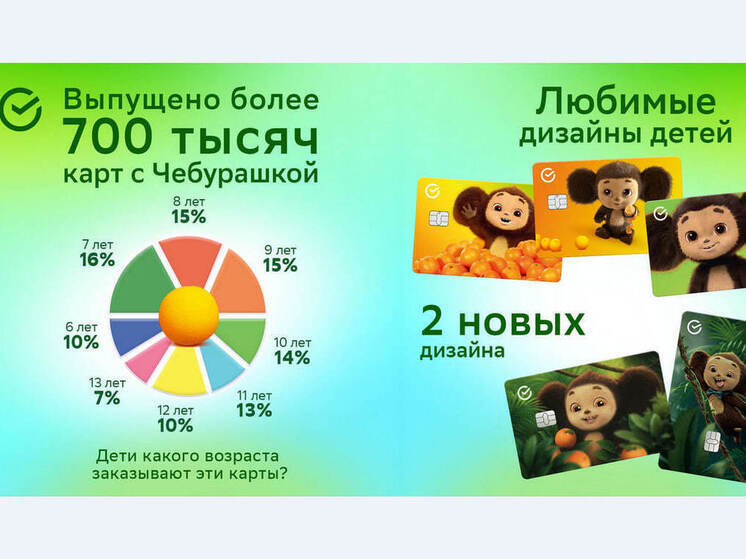 Выпущено более
700 тысяч
карт с Чебурашкой

8 лет
15%

9 лет
15%

10 лет
14%

11 лет
13%

12 лет
10%

13 лет
7%

6 лет
10%

7 лет
16%

Дети какого возраста заказывают эти карты?

Любимые
дизайны детей

2 новых
дизайна